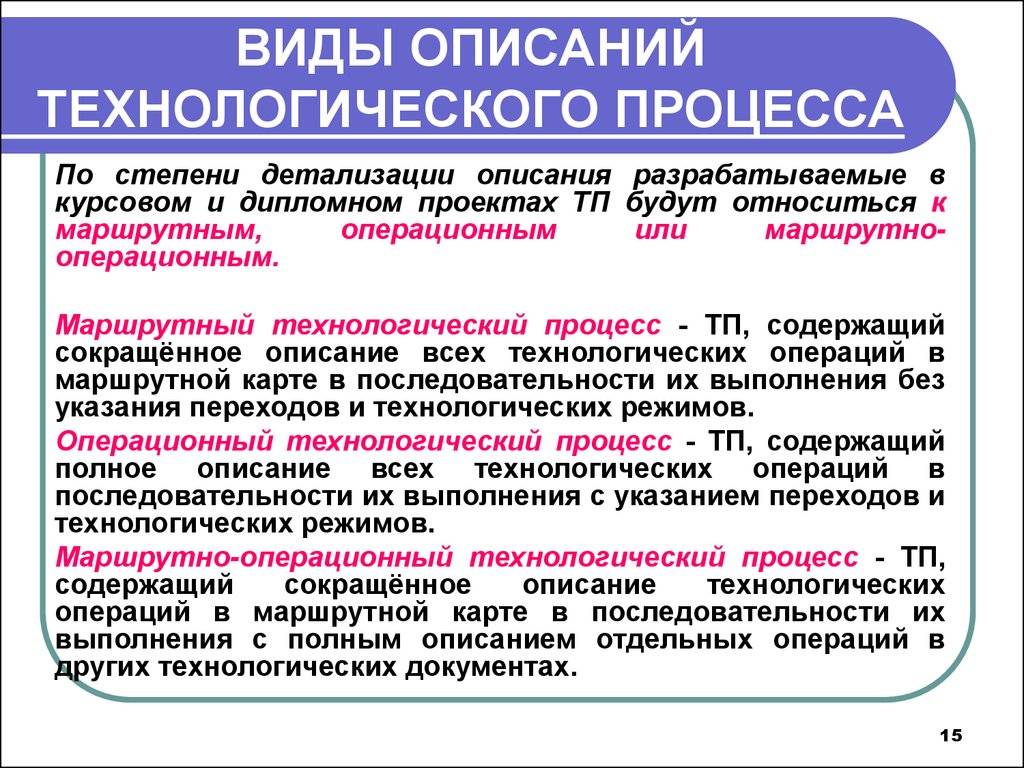 ВИДЫ ОПИСАНИЙ ТЕХНОЛОГИЧЕСКОГО ПРОЦЕССА

По степени детализации описания разрабатываемые в курсовом и дипломном проектах ТП будут относиться к маршрутным, операционным или маршрутно-операционным.

Маршрутный технологический процесс - ТП, содержащий сокращённое описание всех технологических операций в маршрутной карте в последовательности их выполнения без указания переходов и технологических режимов.

Операционный технологический процесс - ТП, содержащий полное описание всех технологических операций в последовательности их выполнения с указанием переходов и технологических режимов.

Маршрутно-операционный технологический процесс - ТП, содержащий сокращённое описание технологических операций в маршрутной карте в последовательности их выполнения с полным описанием отдельных операций в других технологических документах.

15